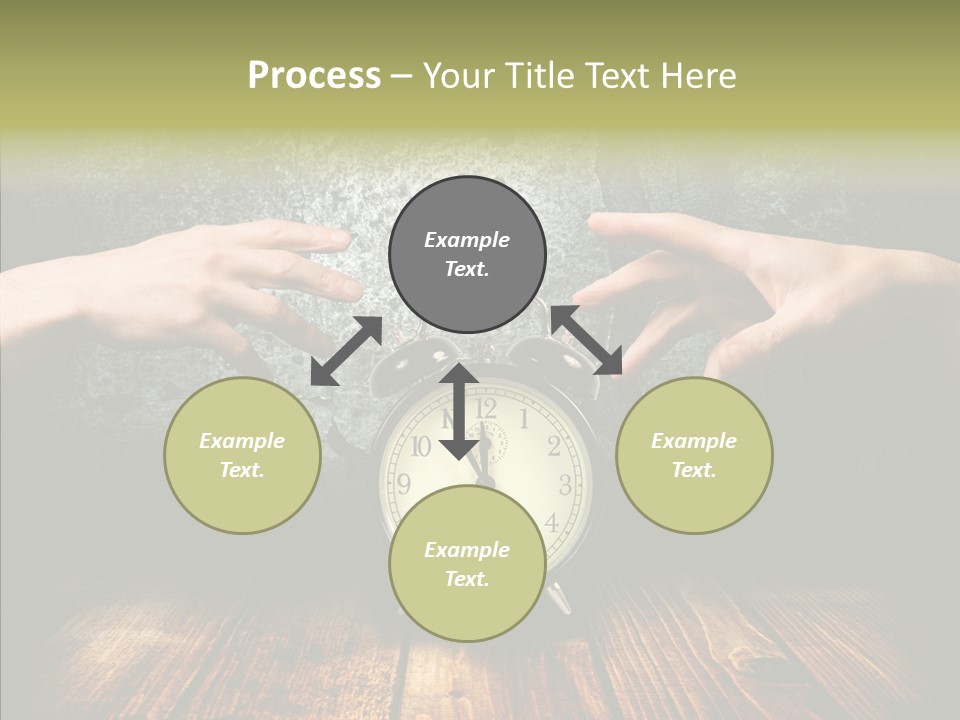 Process – Your Title Text Here

Example Text.

Example Text.

Example Text.

Example Text.

12
1
2
3
4
9
10